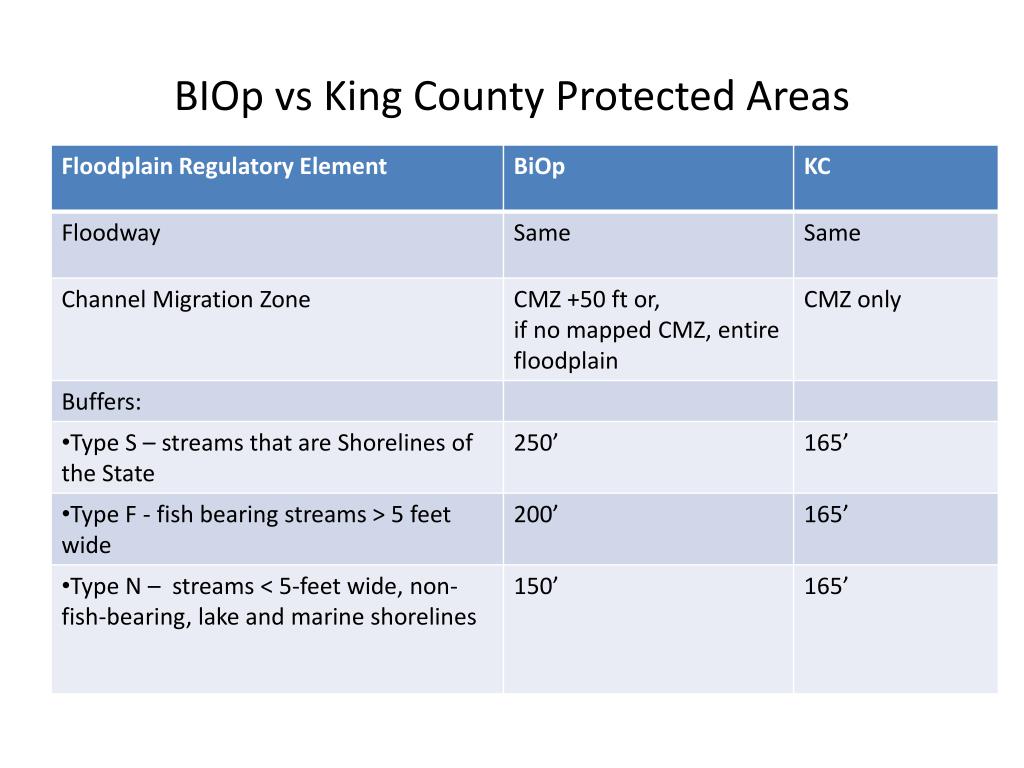 BIOp vs King County Protected Areas

| Floodplain Regulatory Element | BiOp | KC |
|---|---|---|
| Floodway | Same | Same |
| Channel Migration Zone | CMZ +50 ft or, if no mapped CMZ, entire floodplain | CMZ only |
| Buffers: | | |
| •Type S – streams that are Shorelines of the State | 250’ | 165’ |
| •Type F - fish bearing streams > 5 feet wide | 200’ | 165’ |
| •Type N – streams < 5-feet wide, non-fish-bearing, lake and marine shorelines | 150’ | 165’ |